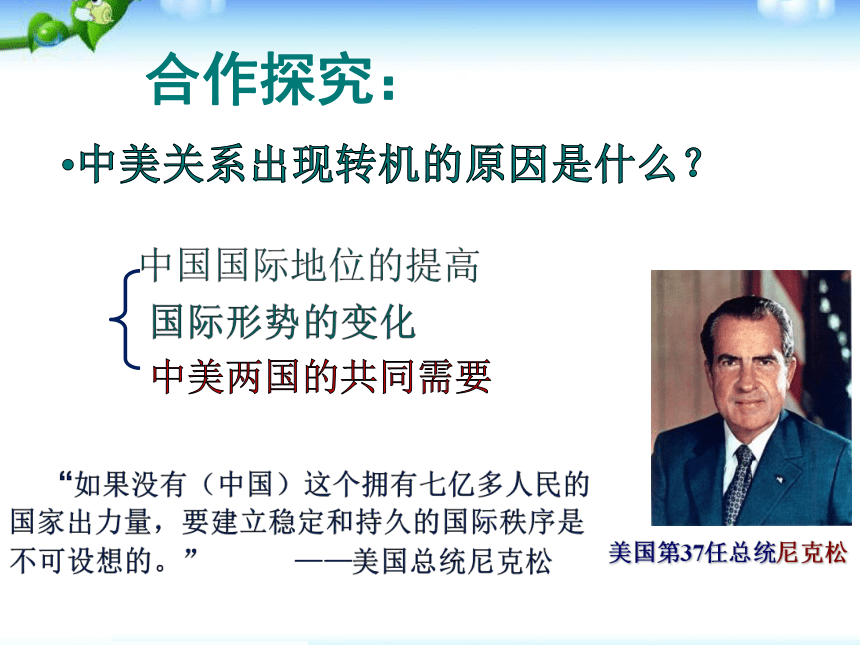 合作探究：

•中美关系出现转机的原因是什么？

中国国际地位的提高
国际形势的变化
中美两国的共同需要

“如果没有（中国）这个拥有七亿多人民的国家出力量，要建立稳定和持久的国际秩序是不可设想的。” ——美国总统尼克松

美国第37任总统尼克松